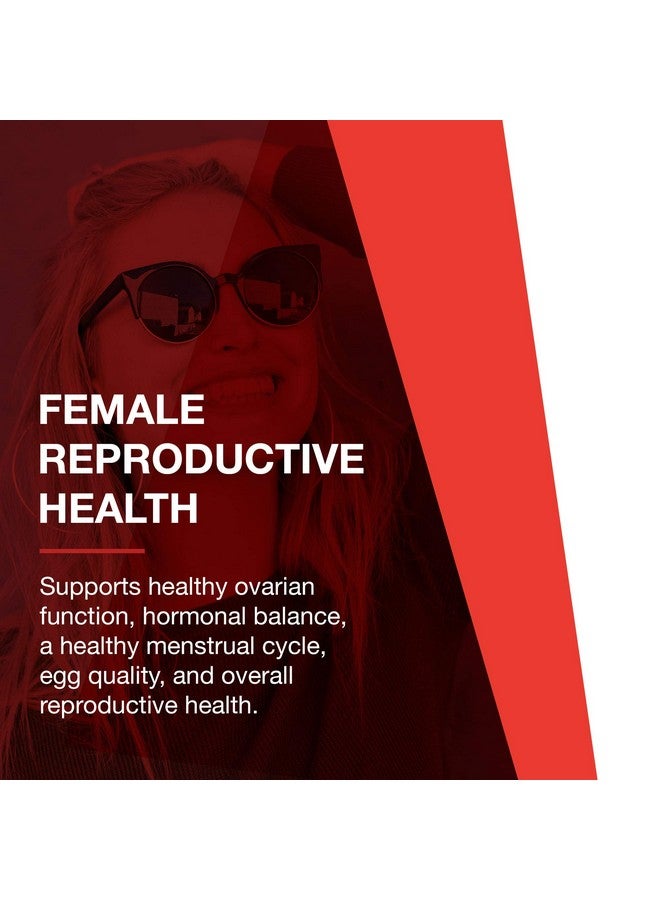 FEMALE REPRODUCTIVE HEALTH

Supports healthy ovarian function, hormonal balance, a healthy menstrual cycle, egg quality, and overall reproductive health.